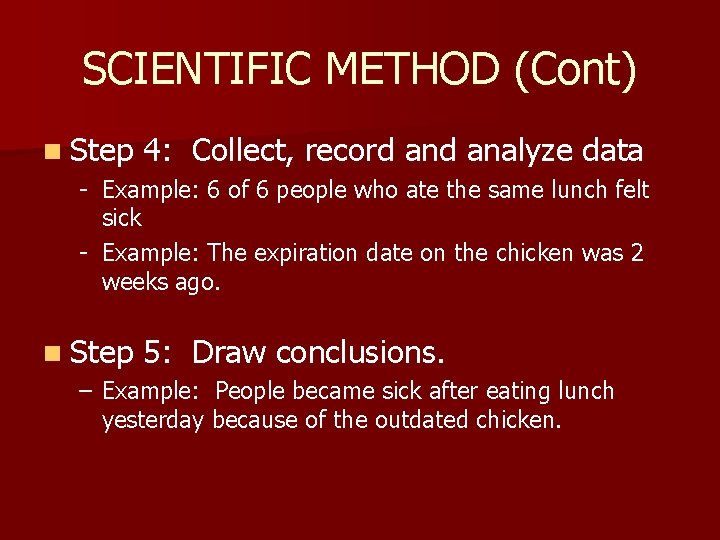 SCIENTIFIC METHOD (Cont)

Step 4: Collect, record and analyze data

- Example: 6 of 6 people who ate the same lunch felt sick
- Example: The expiration date on the chicken was 2 weeks ago.

Step 5: Draw conclusions.

– Example: People became sick after eating lunch yesterday because of the outdated chicken.